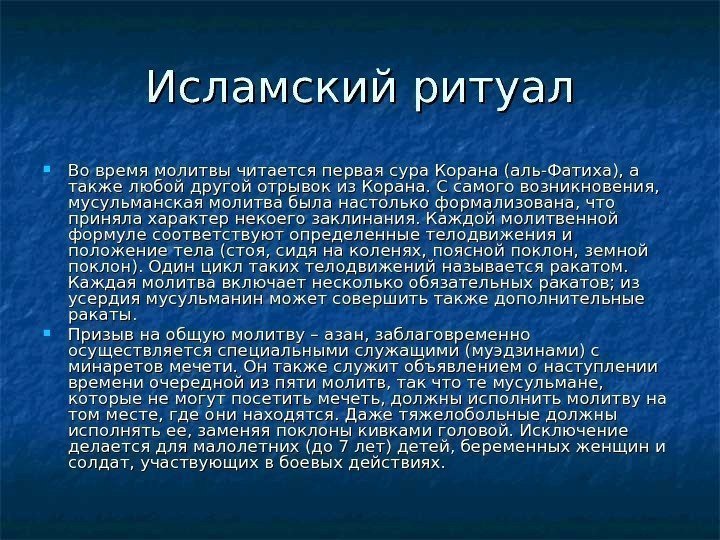 Исламский ритуал

Во время молитвы читается первая сура Корана (аль-Фатиха), а также любой другой отрывок из Корана. С самого возникновения, мусульманская молитва была настолько формализована, что приняла характер некоего заклинания. Каждой молитвенной формуле соответствуют определенные телодвижения и положение тела (стоя, сидя на коленях, поясной поклон, земной поклон). Один цикл таких телодвижений называется ракатом. Каждая молитва включает несколько обязательных ракатов; из усердия мусульманин может совершить также дополнительные ракаты.

Призыв на общую молитву – азан, заблаговременно осуществляется специальными служащими (муэдзинами) с минаретов мечети. Он также служит объявлением о наступлении времени очередной из пяти молитв, так что те мусульмане, которые не могут посетить мечеть, должны исполнить молитву на том месте, где они находятся. Даже тяжелобольные должны исполнять ее, заменяя поклоны кивками головой. Исключение делается для малолетних (до 7 лет) детей, беременных женщин и солдат, участвующих в боевых действиях.